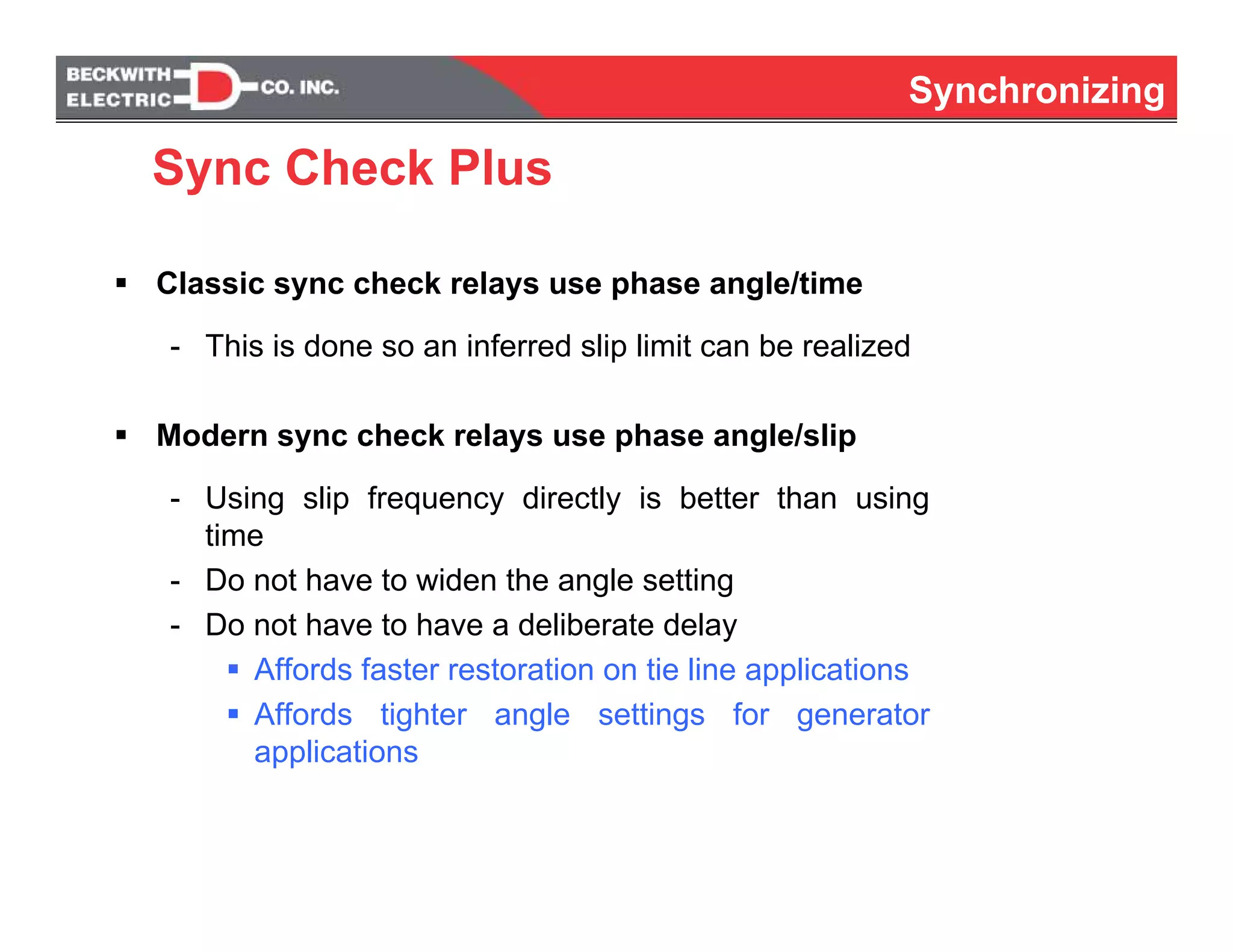 BECKWITH ELECTRIC CO. INC.

Synchronizing

Sync Check Plus

▪ Classic sync check relays use phase angle/time

- This is done so an inferred slip limit can be realized

▪ Modern sync check relays use phase angle/slip

- Using slip frequency directly is better than using time
- Do not have to widen the angle setting
- Do not have to have a deliberate delay
 ▪ Affords faster restoration on tie line applications
 ▪ Affords tighter angle settings for generator applications